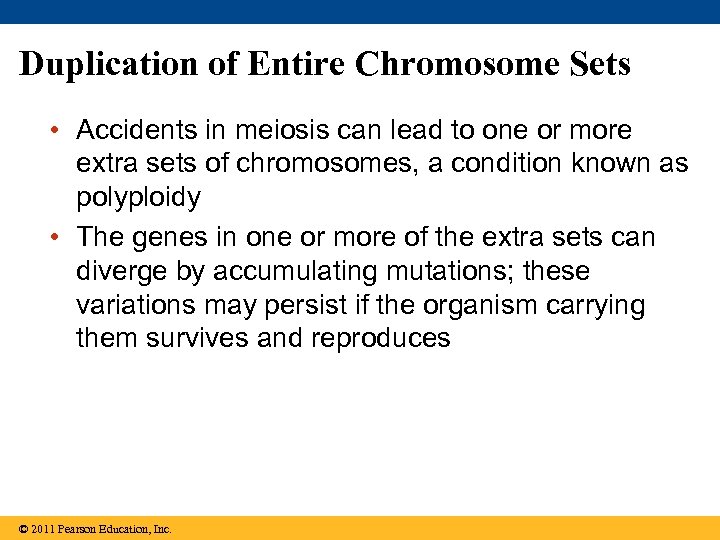 Duplication of Entire Chromosome Sets

• Accidents in meiosis can lead to one or more extra sets of chromosomes, a condition known as polyploidy

• The genes in one or more of the extra sets can diverge by accumulating mutations; these variations may persist if the organism carrying them survives and reproduces

© 2011 Pearson Education, Inc.